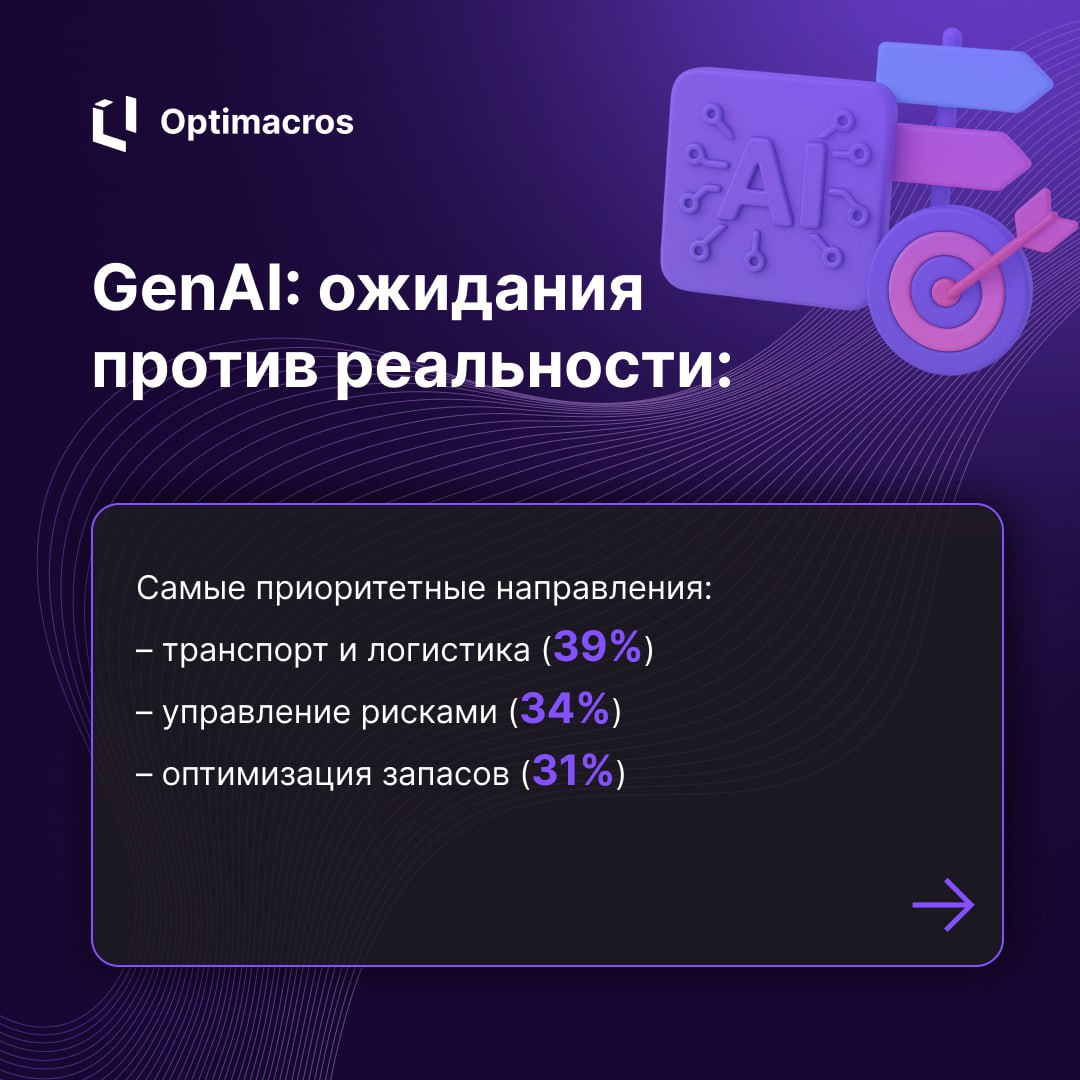 Optimacros

AI

GenAI: ожидания против реальности:

Самые приоритетные направления:
– транспорт и логистика (39%)
– управление рисками (34%)
– оптимизация запасов (31%)